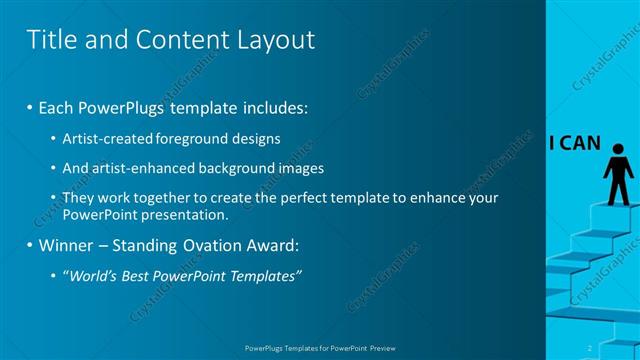 Title and Content Layout

• Each PowerPlugs template includes:

• Artist-created foreground designs

• And artist-enhanced background images

• They work together to create the perfect template to enhance your PowerPoint presentation.

• Winner – Standing Ovation Award:

• "World's Best PowerPoint Templates"

I CAN

CrystalGraphics

PowerPlugs Templates for PowerPoint Preview

2